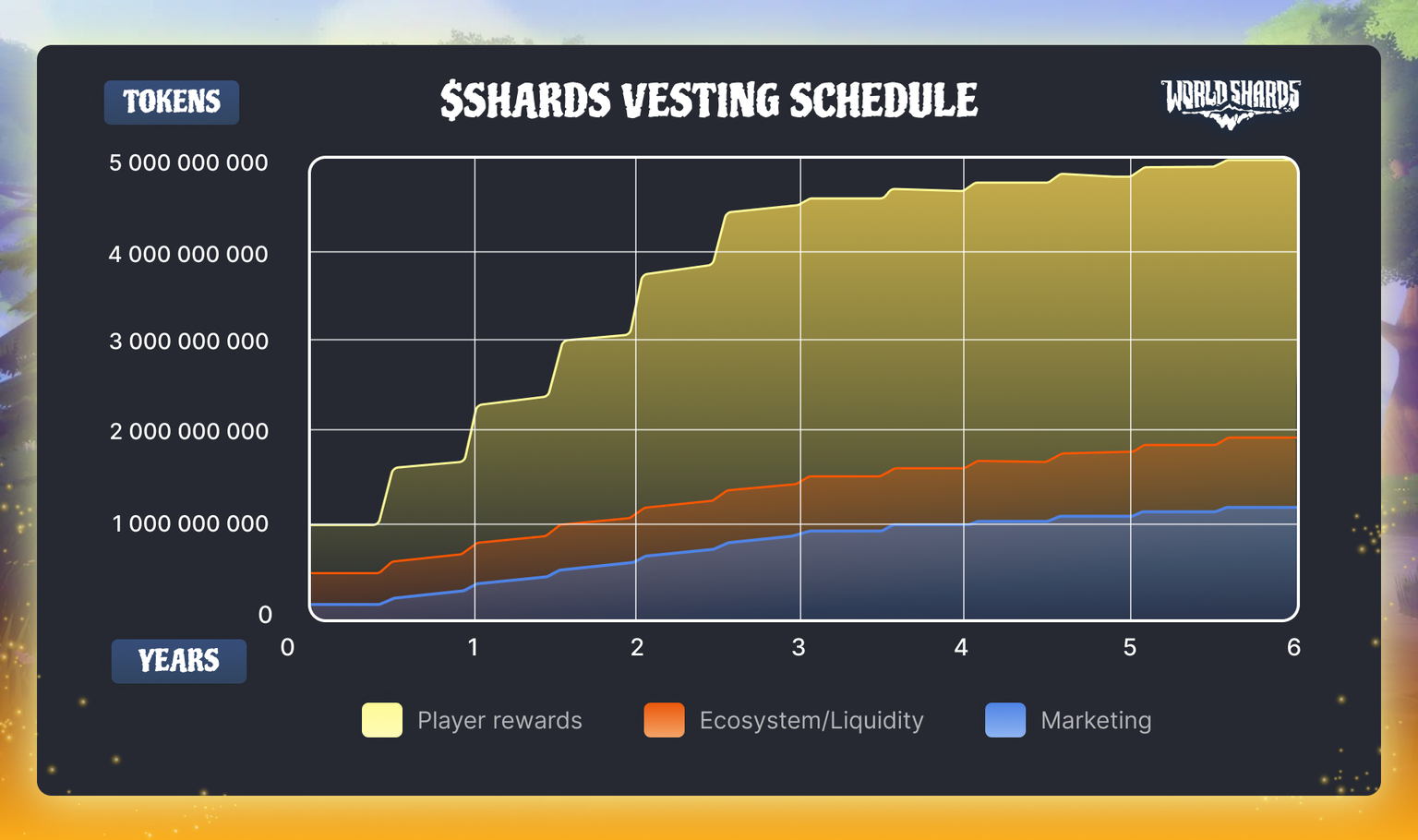 TOKENS

$SHARDS VESTING SCHEDULE

WORLD SHARDS

5 000 000 000
4 000 000 000
3 000 000 000
2 000 000 000
1 000 000 000
0

YEARS

0 1 2 3 4 5 6

Player rewards
Ecosystem/Liquidity
Marketing